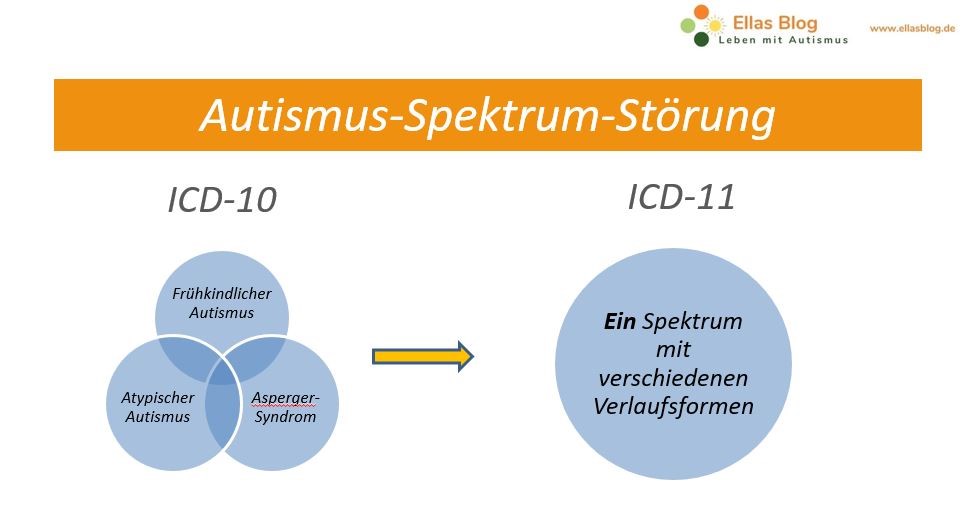 Ellas Blog
Leben mit Autismus
www.ellasblog.de

Autismus-Spektrum-Störung

ICD-10

Frühkindlicher Autismus

Atypischer Autismus

Asperger-Syndrom

ICD-11

Ein Spektrum mit verschiedenen Verlaufsformen